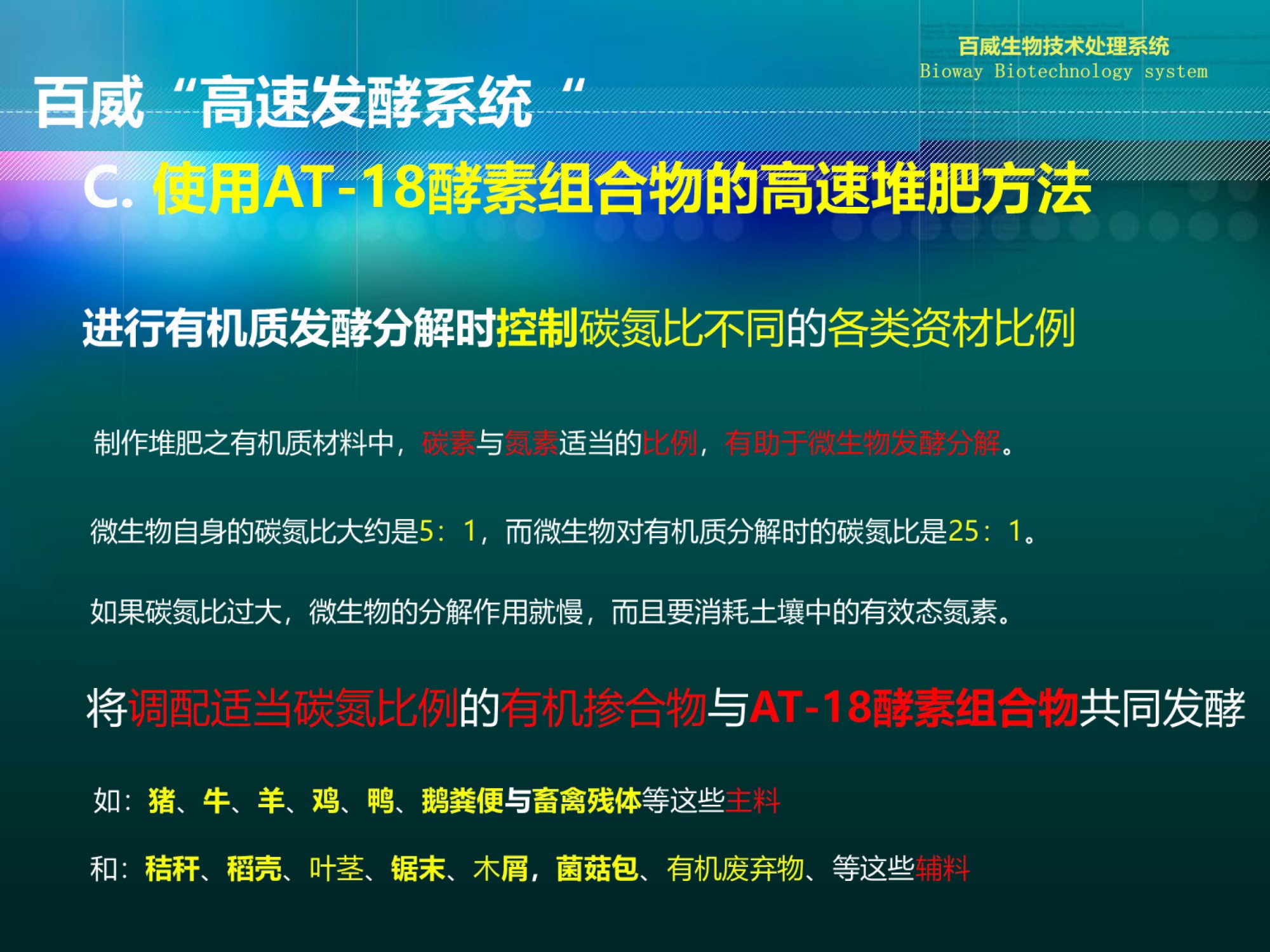 百威生物技术处理系统
Bioway Biotechnology system

百威“高速发酵系统“

C. 使用AT-18酵素组合物的高速堆肥方法

进行有机质发酵分解时控制碳氮比不同的各类资材比例

制作堆肥之有机质材料中，碳素与氮素适当的比例，有助于微生物发酵分解。

微生物自身的碳氮比大约是5：1，而微生物对有机质分解时的碳氮比是25：1。

如果碳氮比过大，微生物的分解作用就慢，而且要消耗土壤中的有效态氮素。

将调配适当碳氮比例的有机掺合物与AT-18酵素组合物共同发酵

如：猪、牛、羊、鸡、鸭、鹅粪便与畜禽残体等这些主料

和：秸秆、稻壳、叶茎、锯末、木屑，菌菇包、有机废弃物、等这些辅料